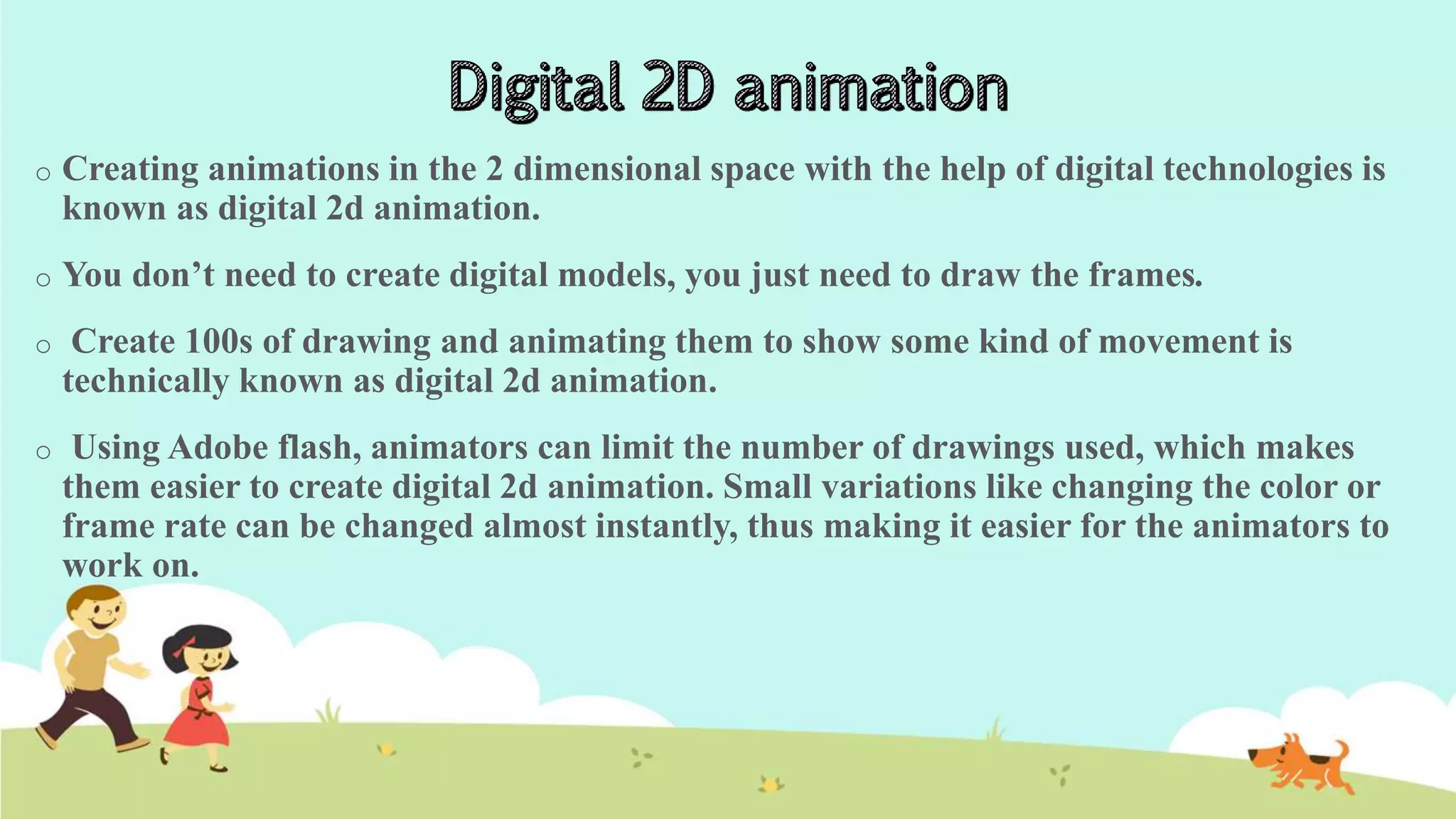 Digital 2D animation

o Creating animations in the 2 dimensional space with the help of digital technologies is known as digital 2d animation.

o You don’t need to create digital models, you just need to draw the frames.

o Create 100s of drawing and animating them to show some kind of movement is technically known as digital 2d animation.

o Using Adobe flash, animators can limit the number of drawings used, which makes them easier to create digital 2d animation. Small variations like changing the color or frame rate can be changed almost instantly, thus making it easier for the animators to work on.